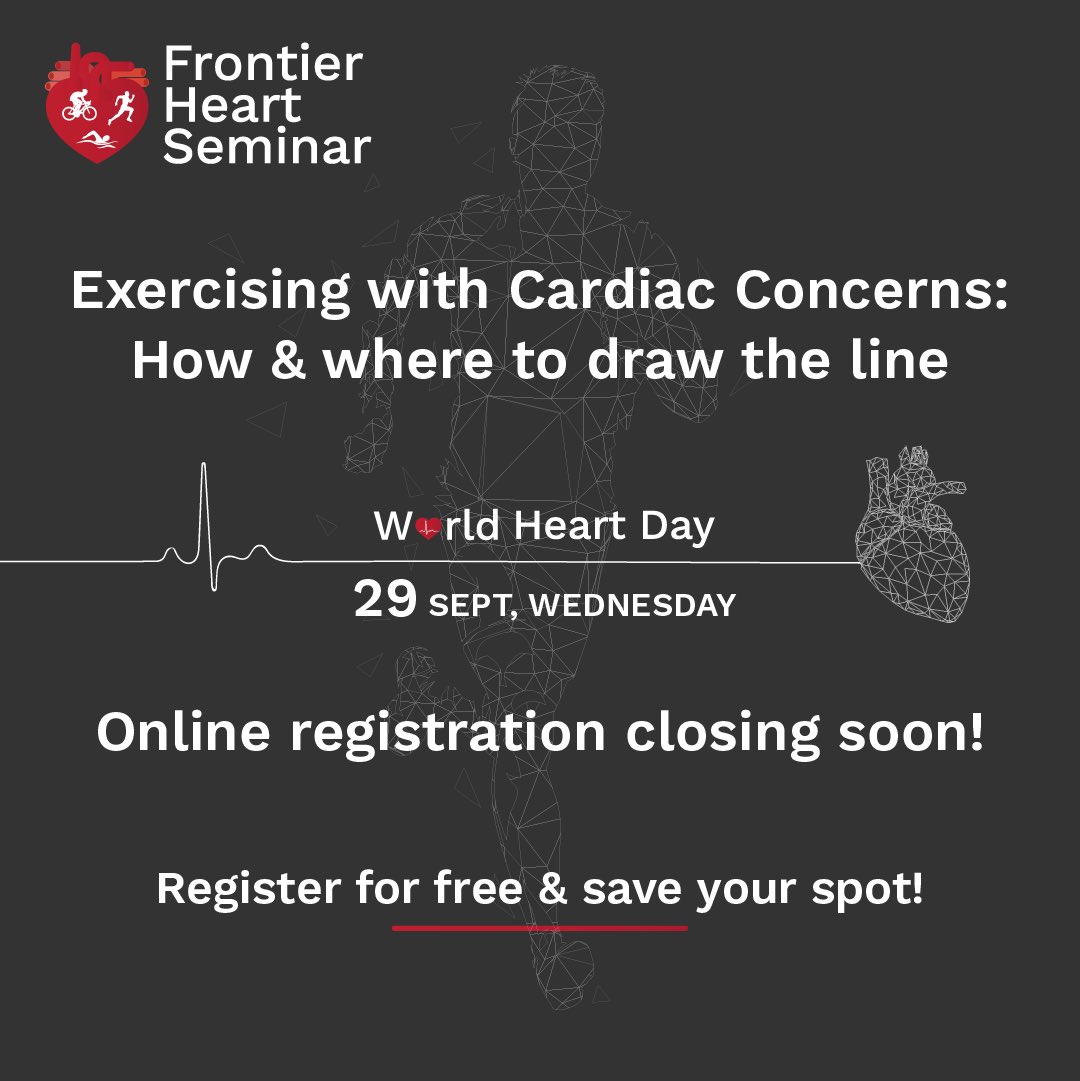 Frontier Heart Seminar

Exercising with Cardiac Concerns: How & where to draw the line

World Heart Day

29 SEPT, WEDNESDAY

Online registration closing soon!

Register for free & save your spot!